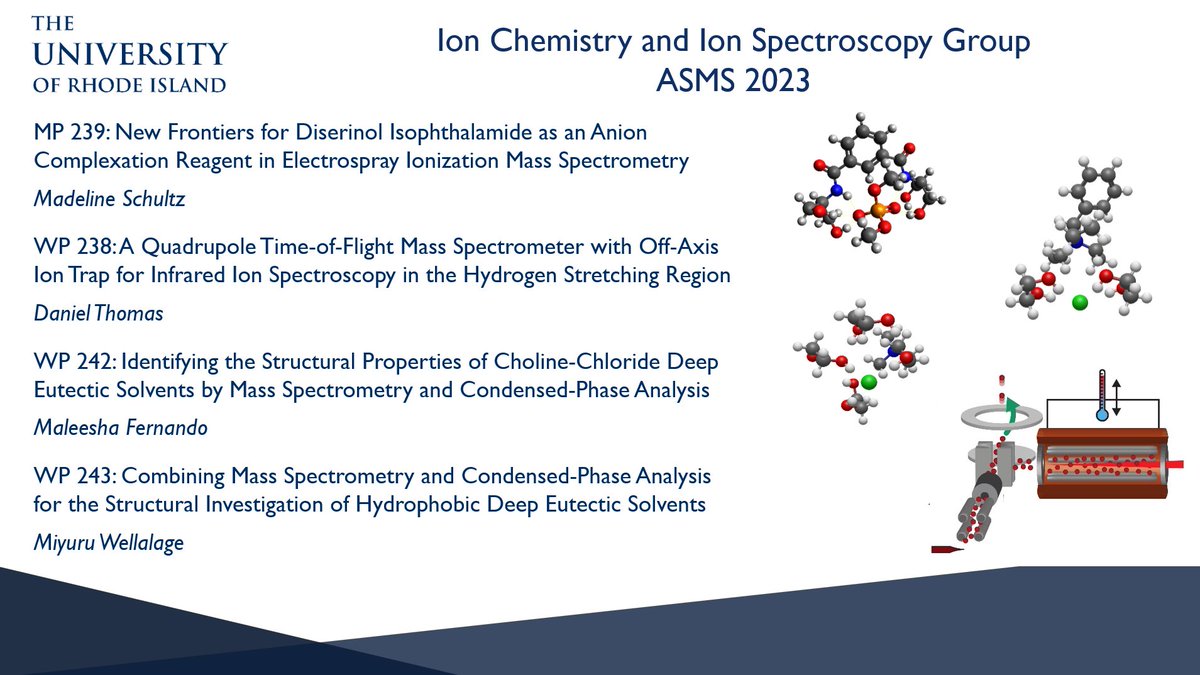 THE UNIVERSITY OF RHODE ISLAND

Ion Chemistry and Ion Spectroscopy Group
ASMS 2023

MP 239: New Frontiers for Diserinol Isophthalamide as an Anion Complexation Reagent in Electrospray Ionization Mass Spectrometry

Madeline Schultz

WP 238: A Quadrupole Time-of-Flight Mass Spectrometer with Off-Axis Ion Trap for Infrared Ion Spectroscopy in the Hydrogen Stretching Region

Daniel Thomas

WP 242: Identifying the Structural Properties of Choline-Chloride Deep Eutectic Solvents by Mass Spectrometry and Condensed-Phase Analysis

Maleesha Fernando

WP 243: Combining Mass Spectrometry and Condensed-Phase Analysis for the Structural Investigation of Hydrophobic Deep Eutectic Solvents

Miyuru Wellalage